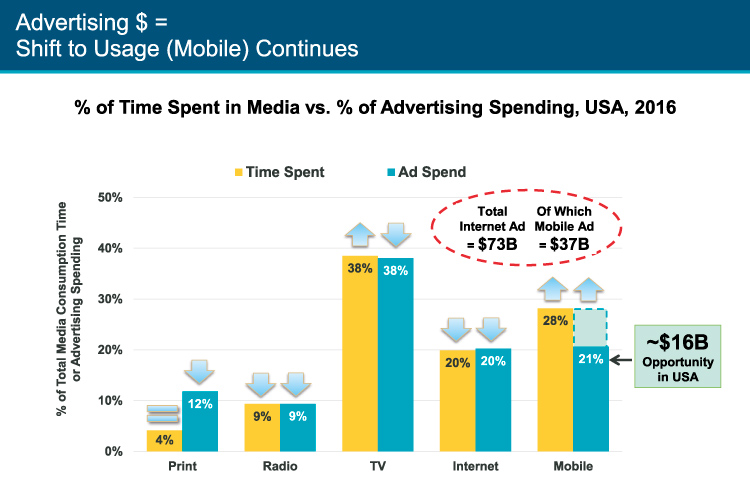 Advertising $ =
Shift to Usage (Mobile) Continues

% of Time Spent in Media vs. % of Advertising Spending, USA, 2016

Time Spent Ad Spend

% of Total Media Consumption Time or Advertising Spending

50%
40%
30%
20%
10%
0%

Total Internet Ad = $73B

Of Which Mobile Ad = $37B

4%
12%
9%
9%
38%
38%
20%
20%
28%
21%

~$16B
Opportunity in USA

Print
Radio
TV
Internet
Mobile